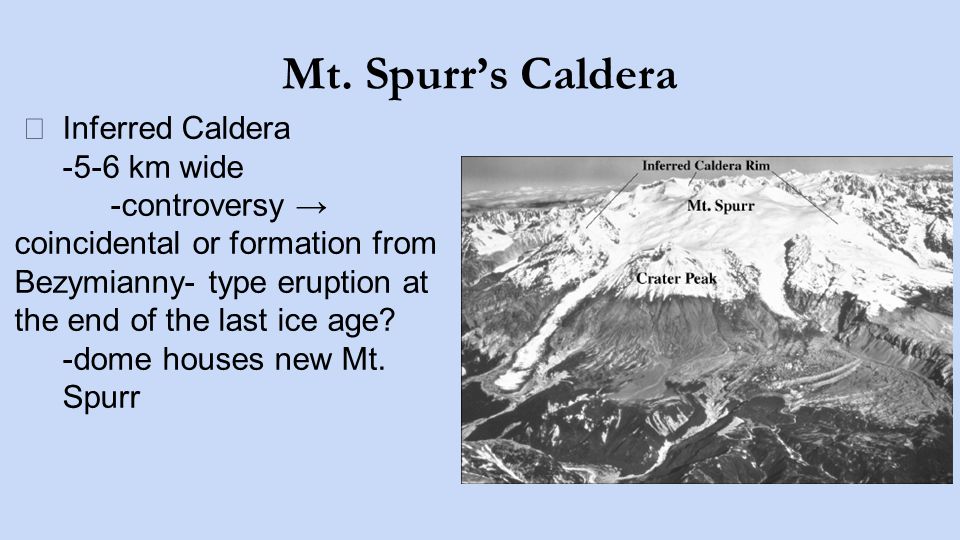 Mt. Spurr's Caldera

Inferred Caldera

-5-6 km wide

-controversy → coincidental or formation from Bezymianny- type eruption at the end of the last ice age?

-dome houses new Mt. Spurr

Inferred Caldera Rim

Mt. Spurr

Crater Peak